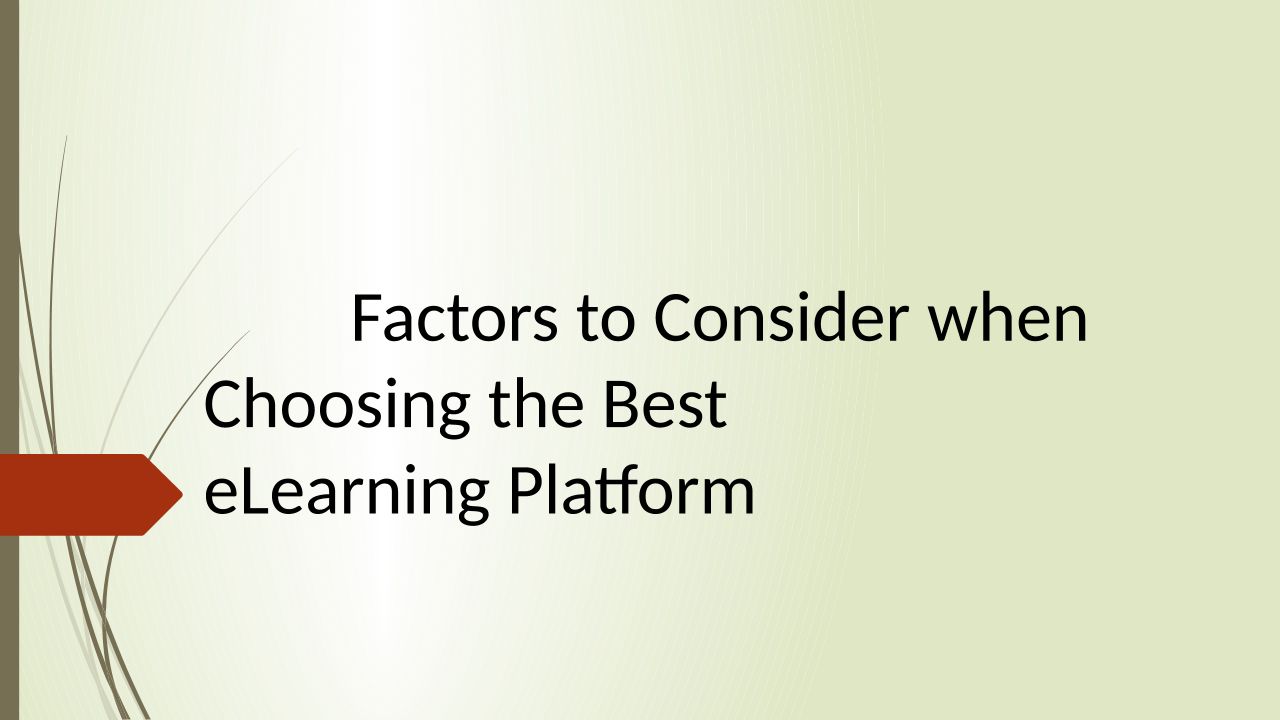 Factors to Consider when Choosing the Best eLearning Platform